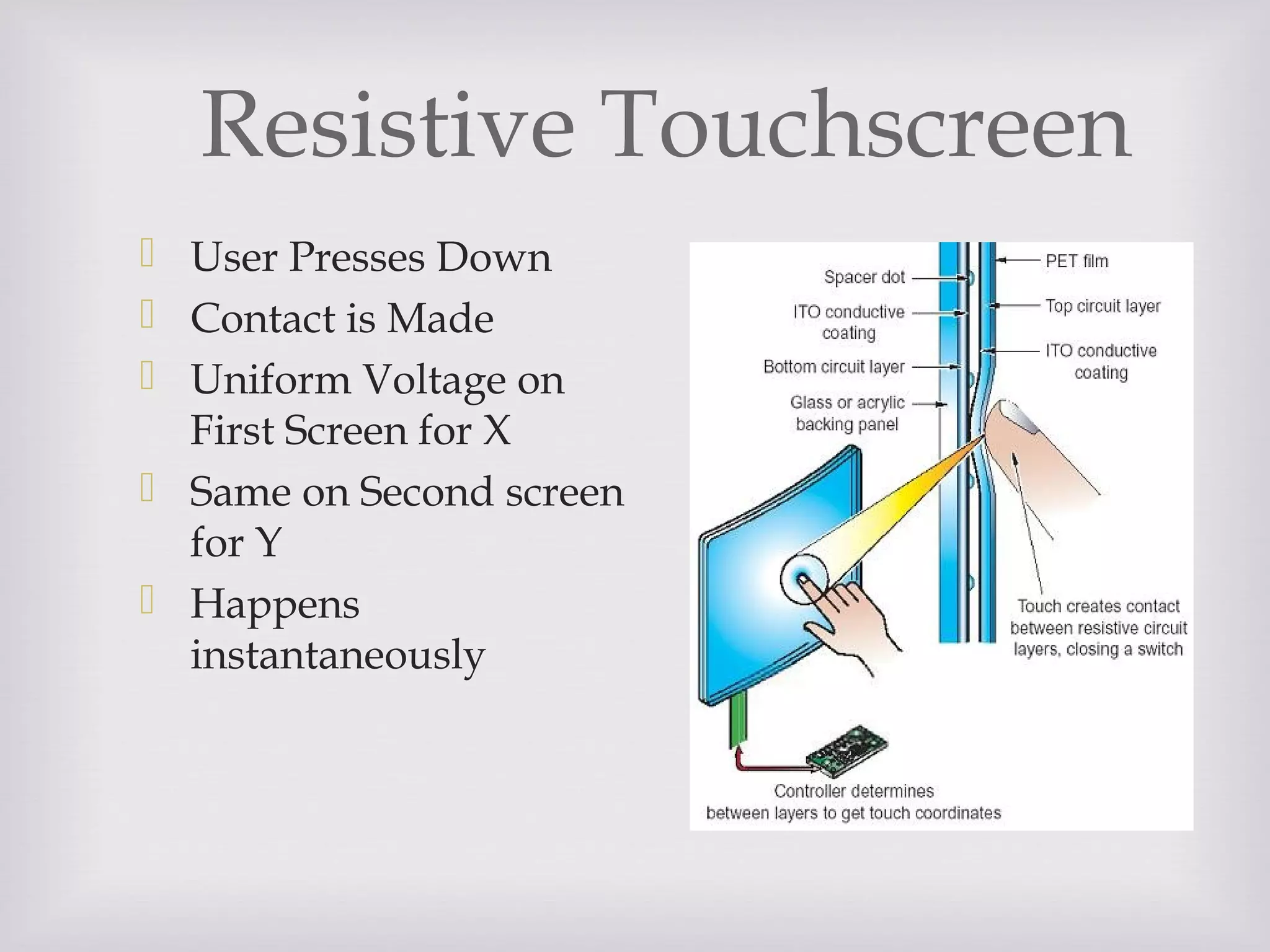 Resistive Touchscreen

User Presses Down
Contact is Made
Uniform Voltage on First Screen for X
Same on Second screen for Y
Happens instantaneously

Spacer dot
ITO conductive coating
Bottom circuit layer
Glass or acrylic backing panel
PET film
Top circuit layer
ITO conductive coating
Touch creates contact between resistive circuit layers, closing a switch
Controller determines between layers to get touch coordinates